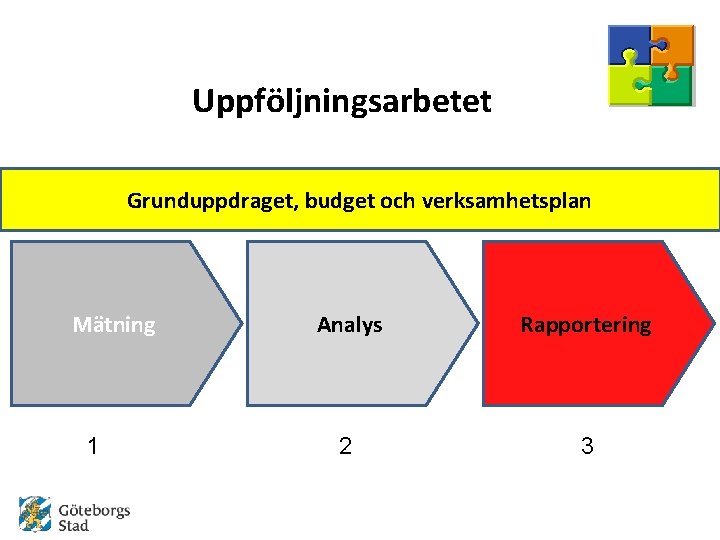 Uppföljningsarbetet

Grunduppdraget, budget och verksamhetsplan

Mätning

Analys

Rapportering

1

2

3

Göteborgs Stad